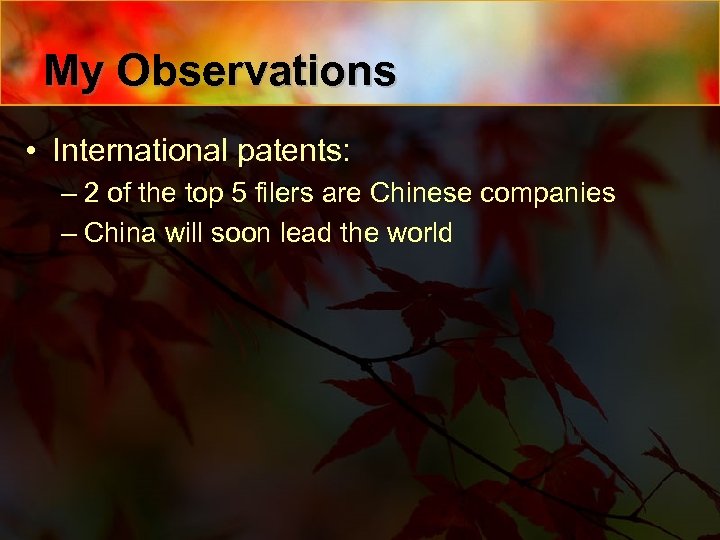 My Observations

• International patents:
– 2 of the top 5 filers are Chinese companies
– China will soon lead the world